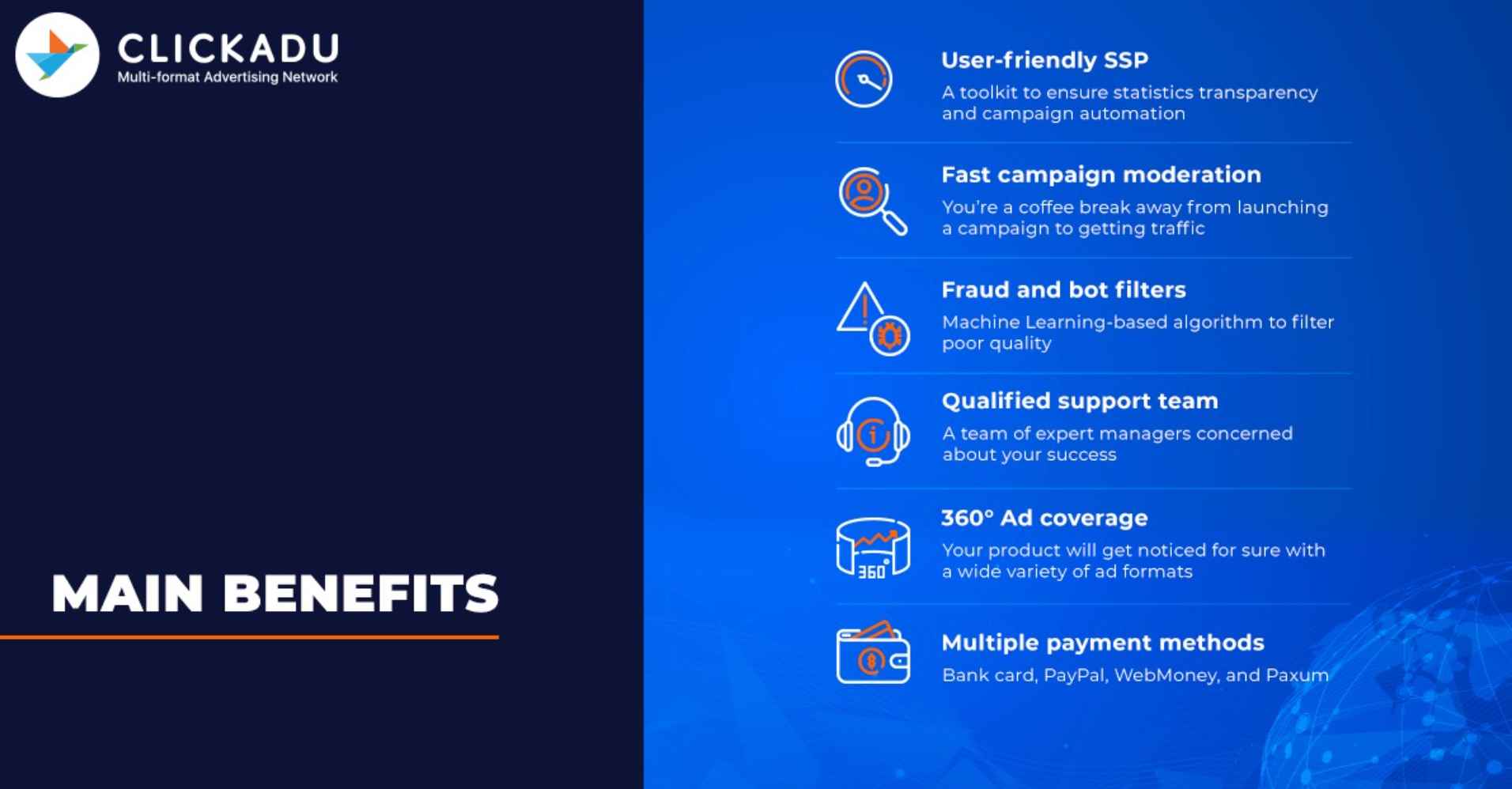 CLICKADU
Multi-format Advertising Network

MAIN BENEFITS

User-friendly SSP
A toolkit to ensure statistics transparency and campaign automation

Fast campaign moderation
You're a coffee break away from launching a campaign to getting traffic

Fraud and bot filters
Machine Learning-based algorithm to filter poor quality

Qualified support team
A team of expert managers concerned about your success

360
360° Ad coverage
Your product will get noticed for sure with a wide variety of ad formats

Multiple payment methods
Bank card, PayPal, WebMoney, and Paxum